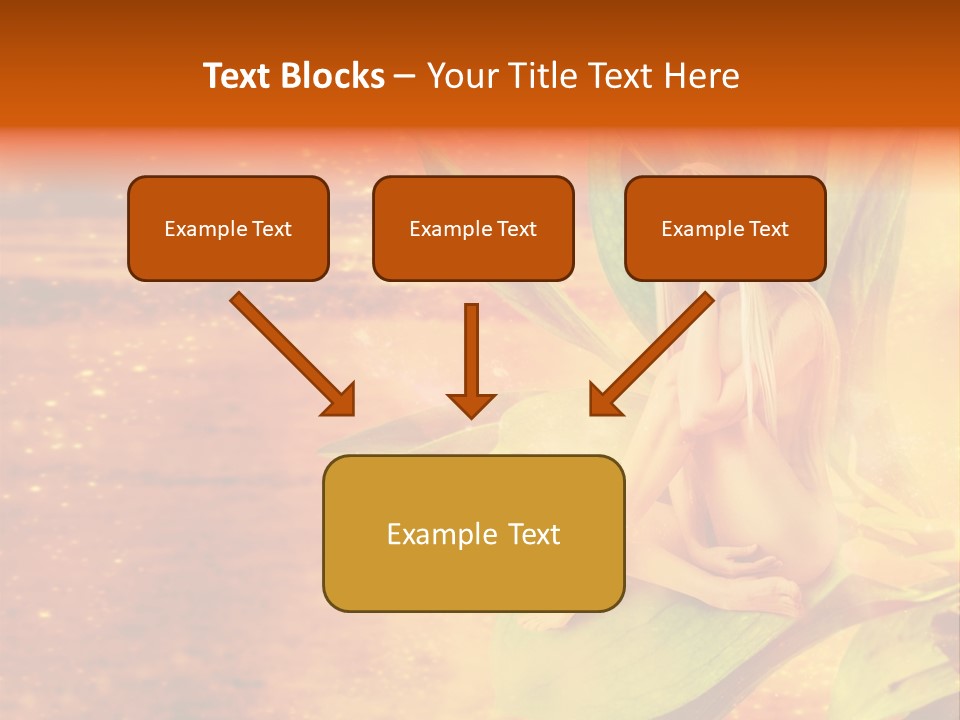 Text Blocks – Your Title Text Here

Example Text

Example Text

Example Text

Example Text